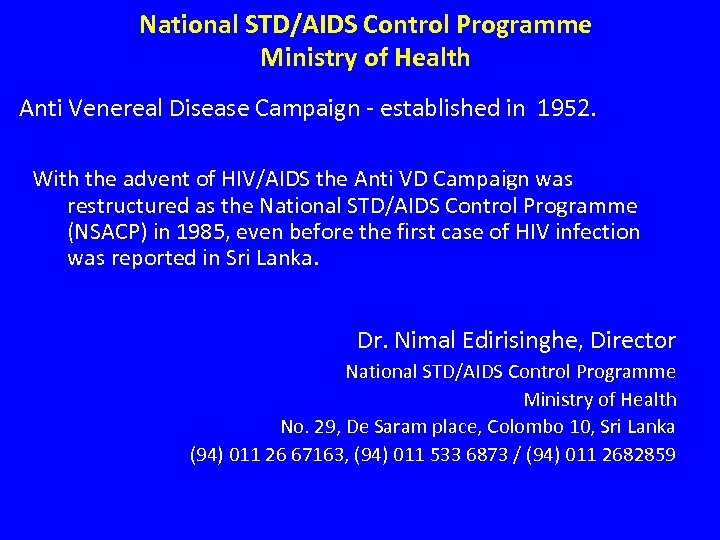 National STD/AIDS Control Programme
Ministry of Health

Anti Venereal Disease Campaign - established in 1952.

With the advent of HIV/AIDS the Anti VD Campaign was restructured as the National STD/AIDS Control Programme (NSACP) in 1985, even before the first case of HIV infection was reported in Sri Lanka.

Dr. Nimal Edirisinghe, Director
National STD/AIDS Control Programme
Ministry of Health
No. 29, De Saram place, Colombo 10, Sri Lanka
(94) 011 26 67163, (94) 011 533 6873 / (94) 011 2682859